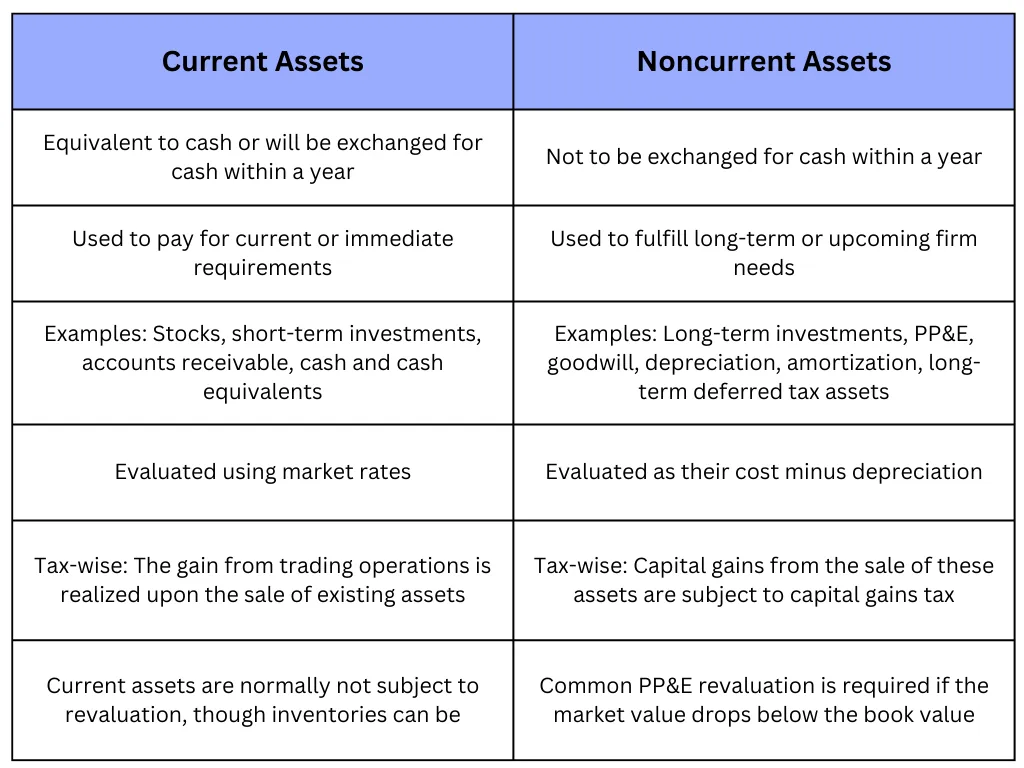 | Current Assets | Noncurrent Assets |
|---|---|
| Equivalent to cash or will be exchanged for cash within a year | Not to be exchanged for cash within a year |
| Used to pay for current or immediate requirements | Used to fulfill long-term or upcoming firm needs |
| Examples: Stocks, short-term investments, accounts receivable, cash and cash equivalents | Examples: Long-term investments, PP&E, goodwill, depreciation, amortization, long-term deferred tax assets |
| Evaluated using market rates | Evaluated as their cost minus depreciation |
| Tax-wise: The gain from trading operations is realized upon the sale of existing assets | Tax-wise: Capital gains from the sale of these assets are subject to capital gains tax |
| Current assets are normally not subject to revaluation, though inventories can be | Common PP&E revaluation is required if the market value drops below the book value |